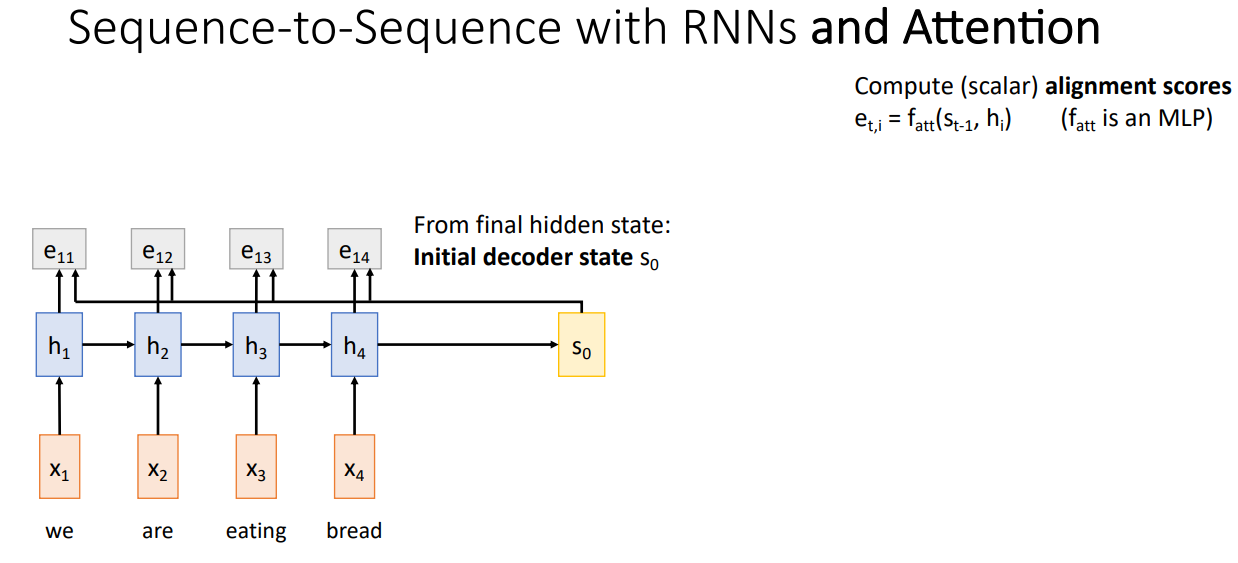 Sequence-to-Sequence with RNNs and Attention

Compute (scalar) alignment scores
$e_{t,i} = f_{att}(s_{t-1}, h_i)$ ($f_{att}$ is an MLP)

From final hidden state:
Initial decoder state $s_0$

$e_{11}$ $e_{12}$ $e_{13}$ $e_{14}$

$h_1$ $h_2$ $h_3$ $h_4$ $s_0$

$x_1$ $x_2$ $x_3$ $x_4$

we are eating bread